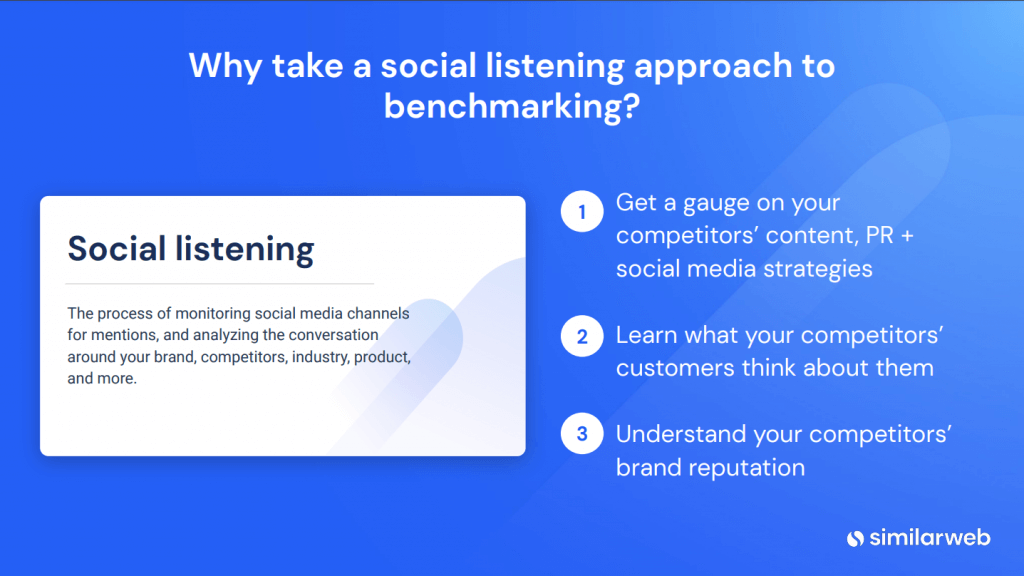 Why take a social listening approach to benchmarking?

Social listening

The process of monitoring social media channels for mentions, and analyzing the conversation around your brand, competitors, industry, product, and more.

1 Get a gauge on your competitors' content, PR + social media strategies

2 Learn what your competitors' customers think about them

3 Understand your competitors' brand reputation

similarweb